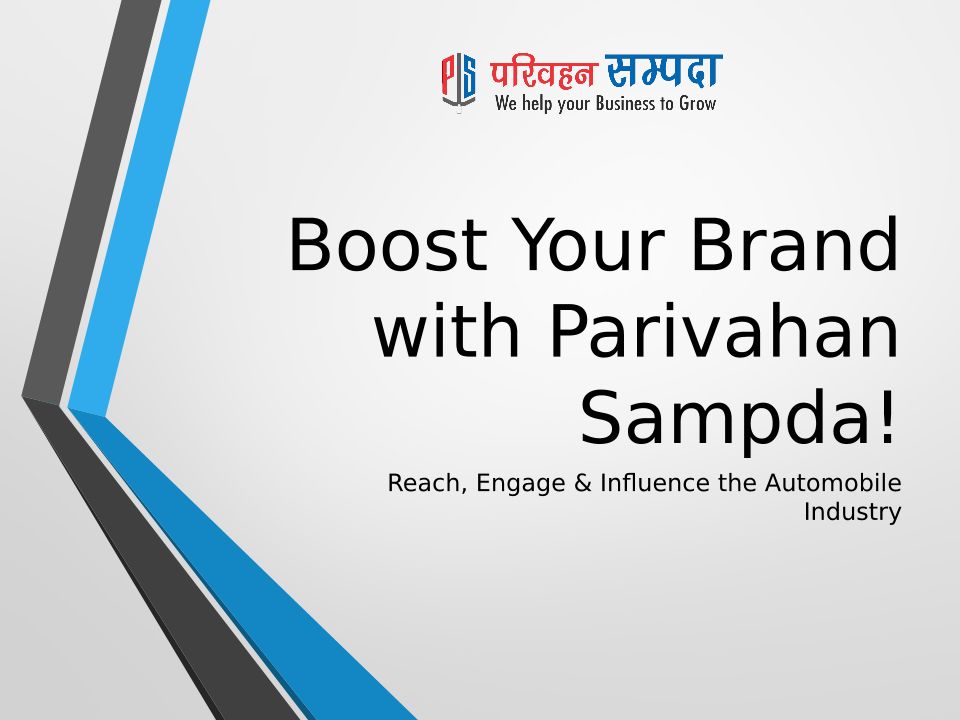 PS परिवहन सम्पदा
We help your Business to Grow

Boost Your Brand with Parivahan Sampda!

Reach, Engage & Influence the Automobile Industry